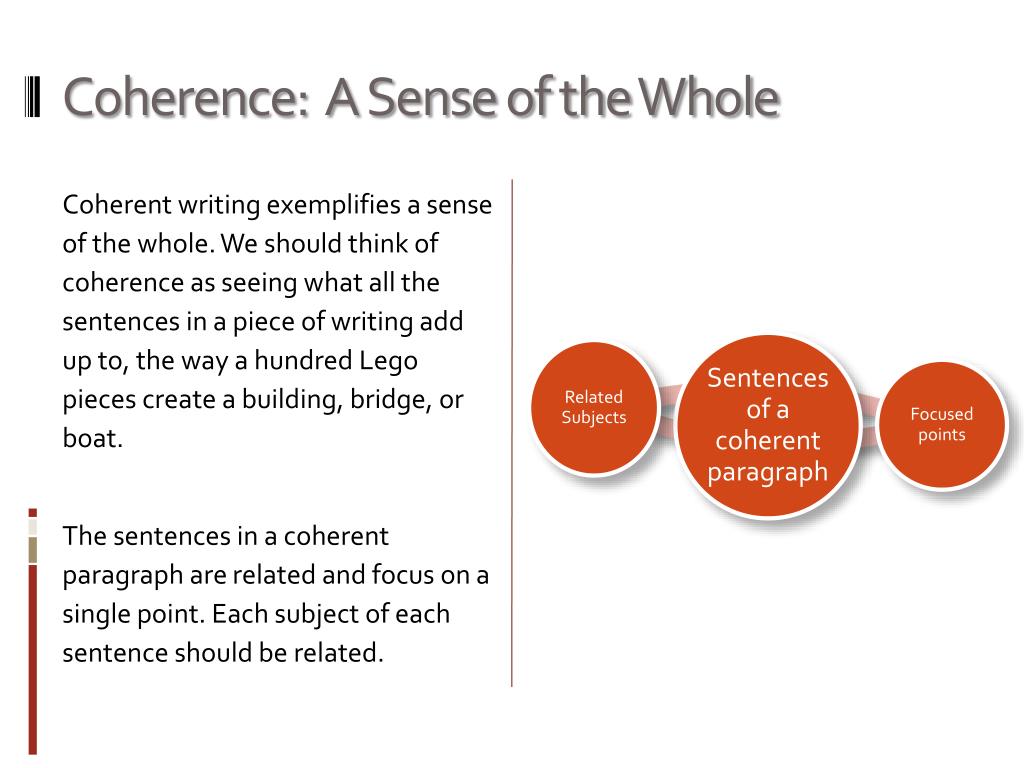 Coherence: A Sense of the Whole

Coherent writing exemplifies a sense of the whole. We should think of coherence as seeing what all the sentences in a piece of writing add up to, the way a hundred Lego pieces create a building, bridge, or boat.

The sentences in a coherent paragraph are related and focus on a single point. Each subject of each sentence should be related.

Related Subjects

Sentences of a coherent paragraph

Focused points